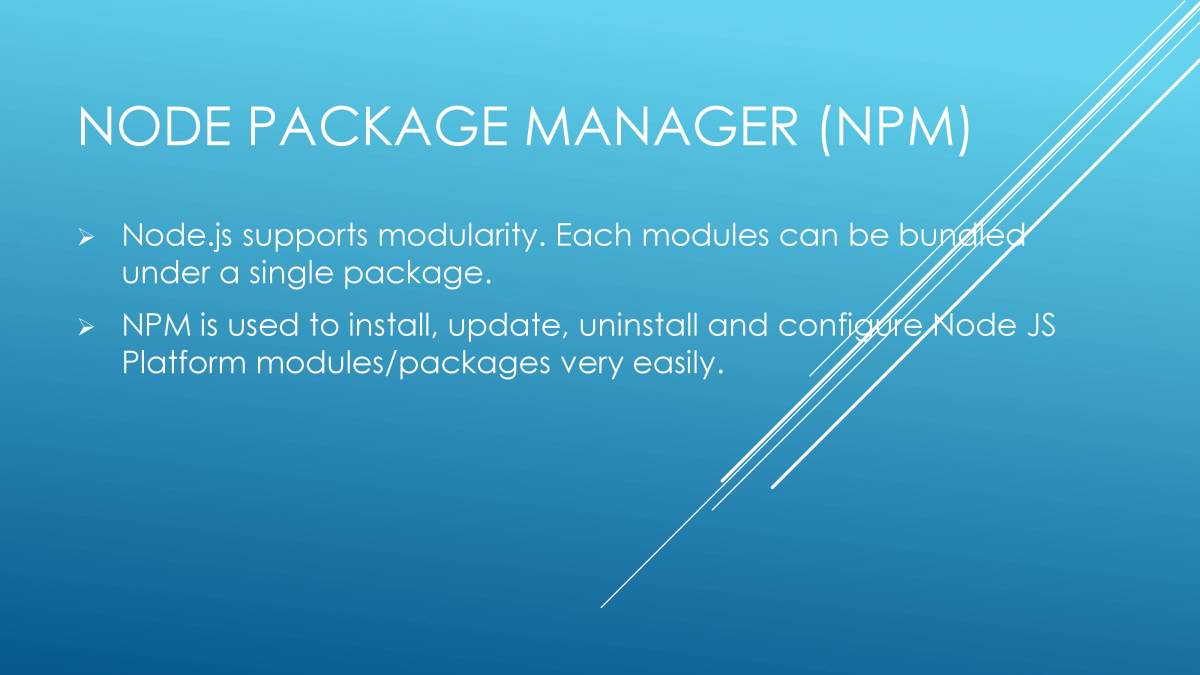 NODE PACKAGE MANAGER (NPM)

➢ Node.js supports modularity. Each modules can be bundled under a single package.

➢ NPM is used to install, update, uninstall and configure Node JS Platform modules/packages very easily.